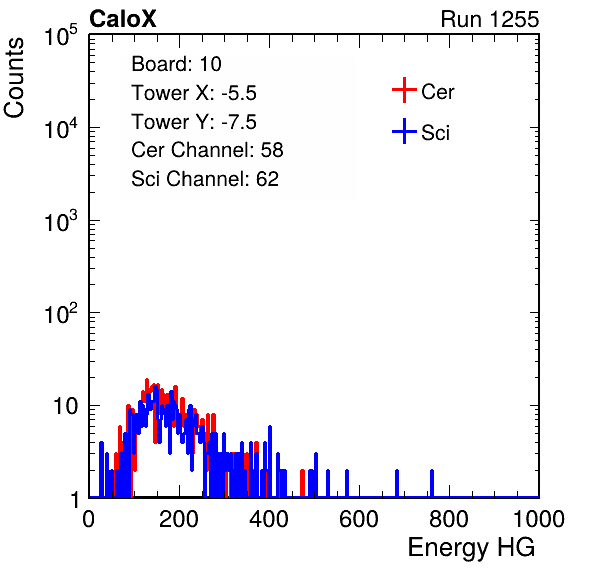 CaloX
Run 1255

Counts

$10^5$
$10^4$
$10^3$
$10^2$
10
1

Board: 10
Tower X: -5.5
Tower Y: -7.5
Cer Channel: 58
Sci Channel: 62

Cer
Sci

0
200
400
600
800
1000

Energy HG